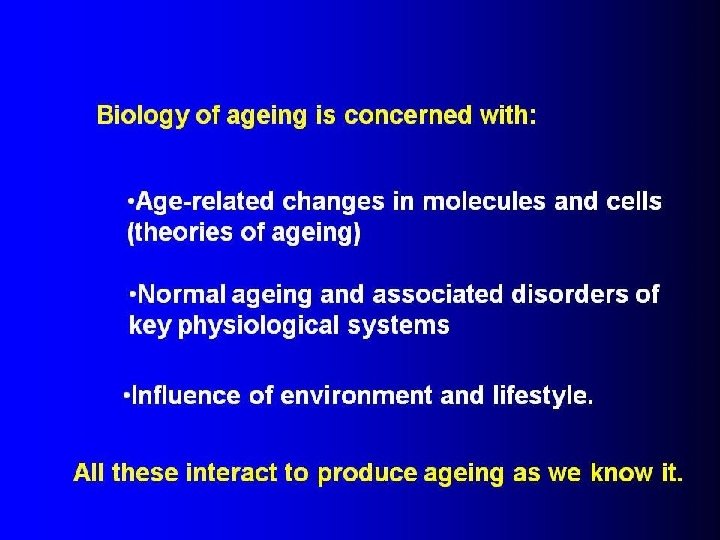 Biology of ageing is concerned with:

•Age-related changes in molecules and cells (theories of ageing)

•Normal ageing and associated disorders of key physiological systems

•Influence of environment and lifestyle.

All these interact to produce ageing as we know it.